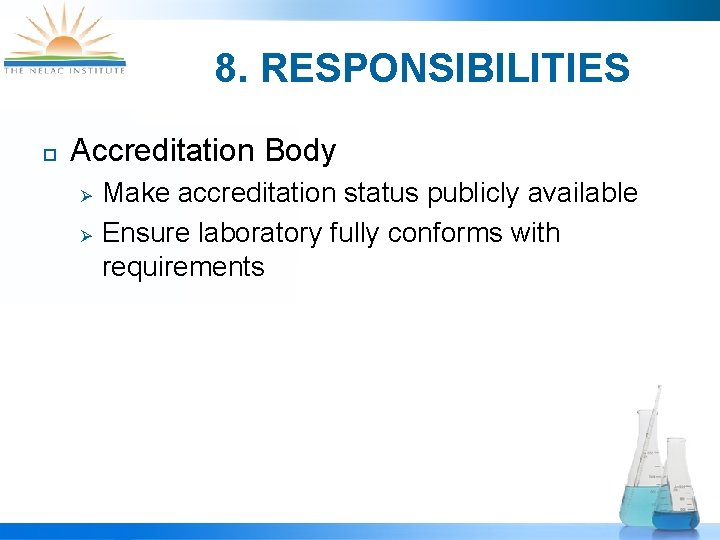 THE NELAC INSTITUTE

8. RESPONSIBILITIES

Accreditation Body

Make accreditation status publicly available

Ensure laboratory fully conforms with requirements